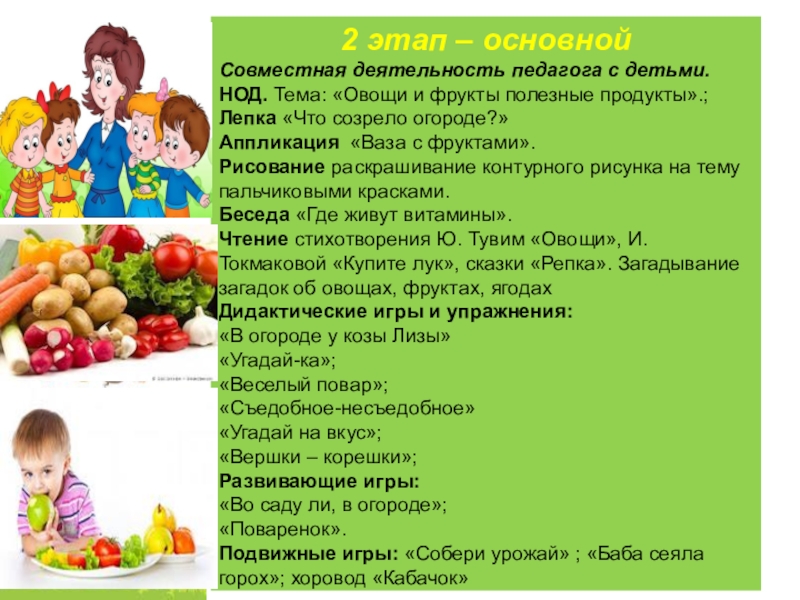 2 этап – основной

Совместная деятельность педагога с детьми.
НОД. Тема: «Овощи и фрукты полезные продукты».;
Лепка «Что созрело огороде?»
Аппликация «Ваза с фруктами».
Рисование раскрашивание контурного рисунка на тему пальчиковыми красками.
Беседа «Где живут витамины».
Чтение стихотворения Ю. Тувим «Овощи», И. Токмаковой «Купите лук», сказки «Репка». Загадывание загадок об овощах, фруктах, ягодах
Дидактические игры и упражнения:
«В огороде у козы Лизы»
«Угадай-ка»;
«Веселый повар»;
«Съедобное-несъедобное»
«Угадай на вкус»;
«Вершки – корешки»;
Развивающие игры:
«Во саду ли, в огороде»;
«Поваренок».
Подвижные игры: «Собери урожай» ; «Баба сеяла горох»; хоровод «Кабачок»